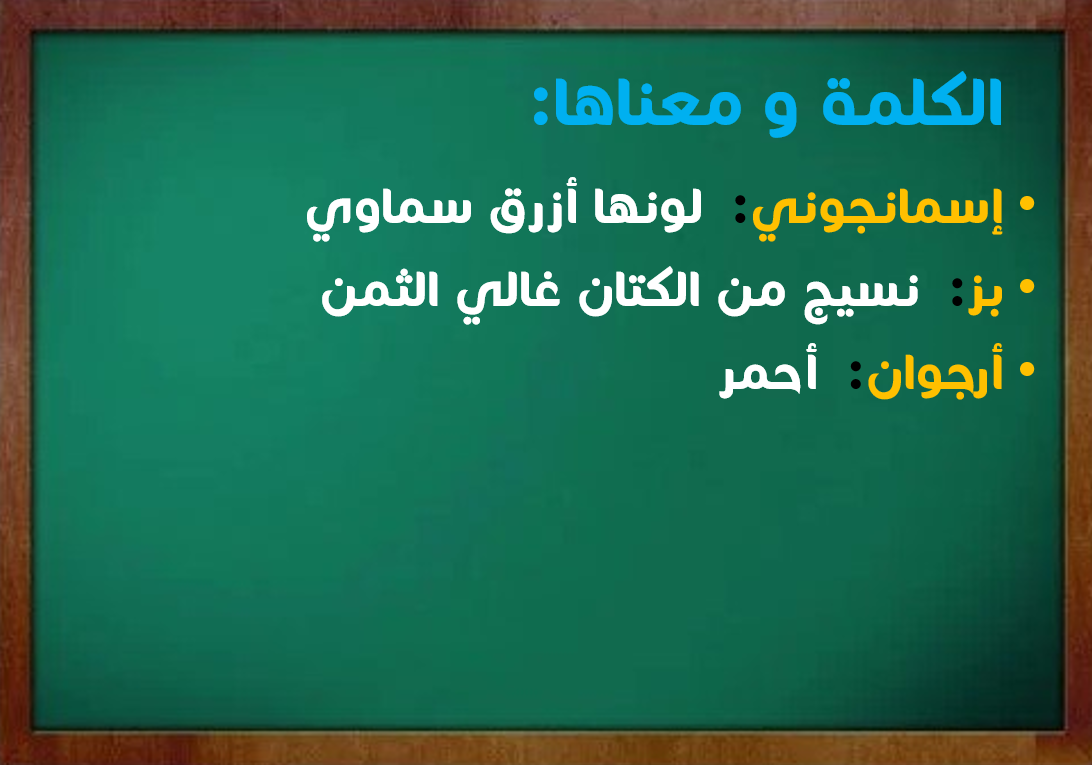 الكلمة و معناها:

• إسمانجوني: لونها أزرق سماوي
• بز: نسيج من الكتان غالي الثمن
• أرجوان: أحمر